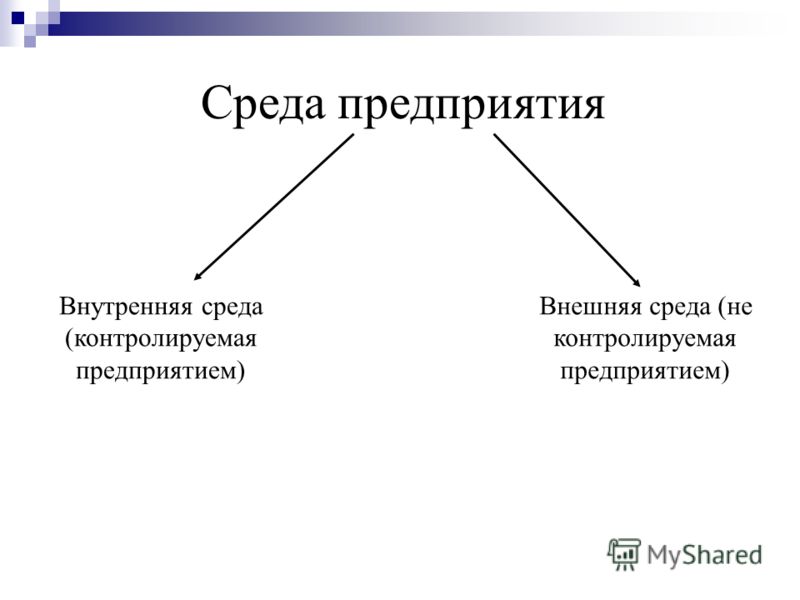 Среда предприятия

Внутренняя среда (контролируемая предприятием)

Внешняя среда (не контролируемая предприятием)

MyShared